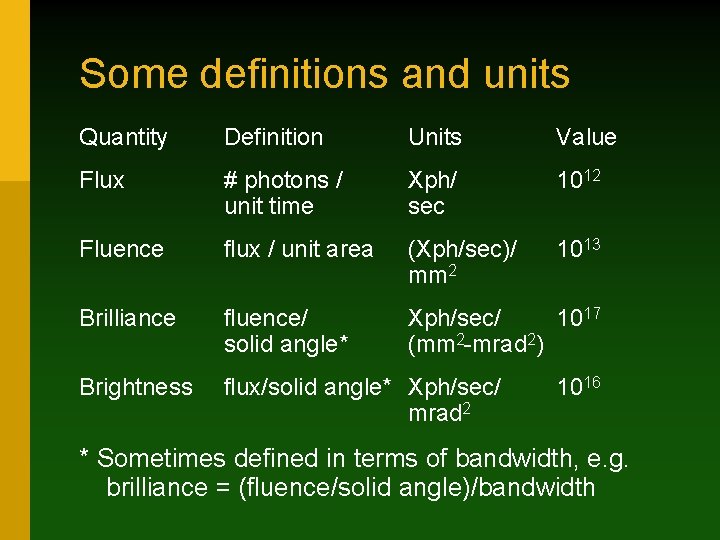 Some definitions and units

| Quantity | Definition | Units | Value |
|---|---|---|---|
| Flux | # photons / unit time | Xph/ sec | $10^{12}$ |
| Fluence | flux / unit area | (Xph/sec)/ $mm^2$ | $10^{13}$ |
| Brilliance | fluence/ solid angle* | Xph/sec/ ($mm^2$-$mrad^2$) | $10^{17}$ |
| Brightness | flux/solid angle* | Xph/sec/ $mrad^2$ | $10^{16}$ |

* Sometimes defined in terms of bandwidth, e.g. brilliance = (fluence/solid angle)/bandwidth